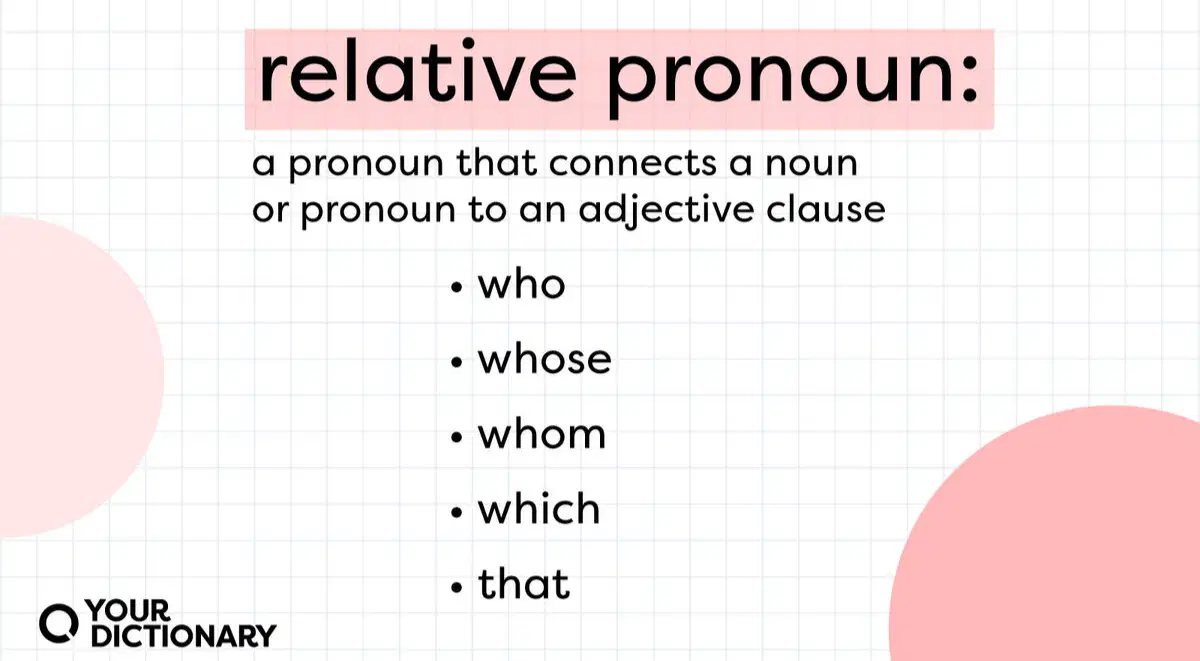 relative pronoun:

a pronoun that connects a noun or pronoun to an adjective clause

• who
• whose
• whom
• which
• that

YOUR DICTIONARY